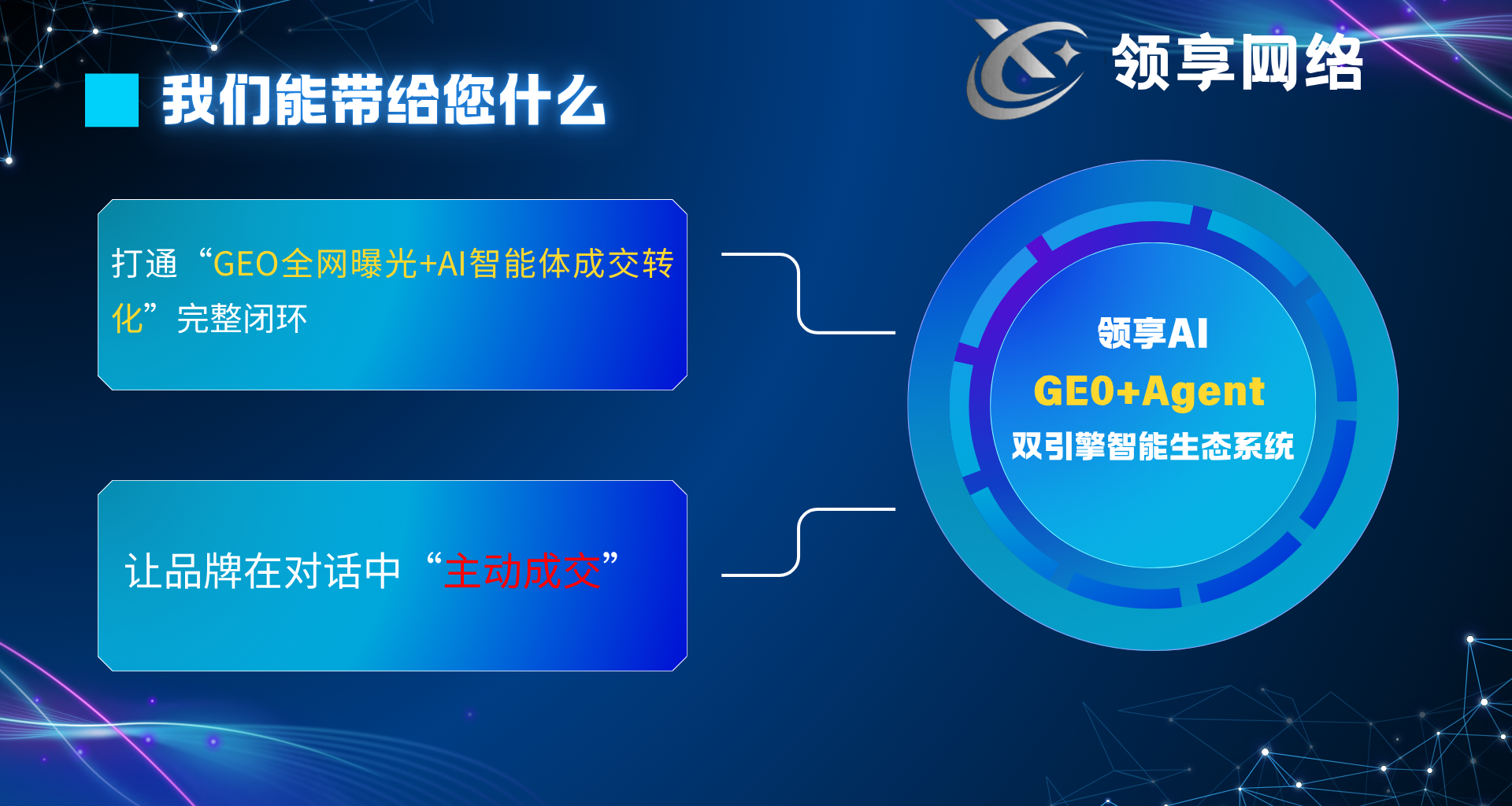 我们能带给您什么

领享网络

打通“GEO全网曝光+AI智能体成交转化”完整闭环

让品牌在对话中“主动成交”

领享AI
GEO+Agent
双引擎智能生态系统